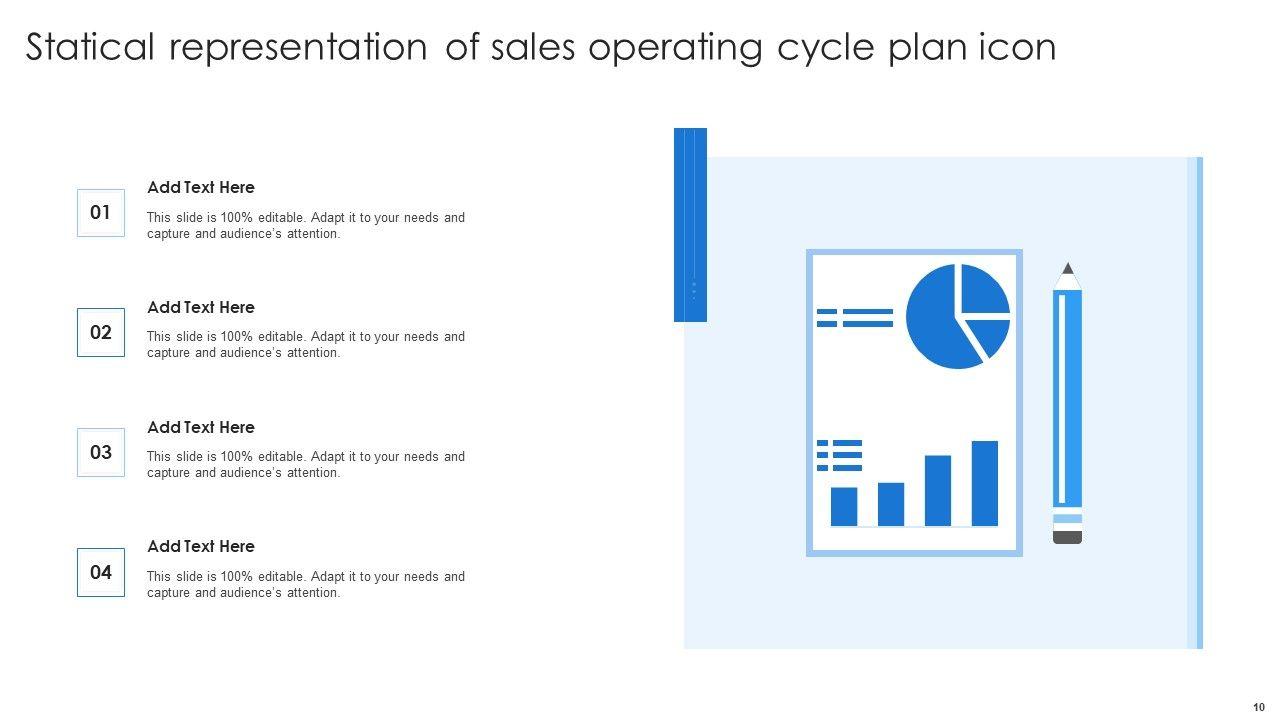 Statical representation of sales operating cycle plan icon

01

Add Text Here

This slide is 100% editable. Adapt it to your needs and capture and audience's attention.

02

Add Text Here

This slide is 100% editable. Adapt it to your needs and capture and audience's attention.

03

Add Text Here

This slide is 100% editable. Adapt it to your needs and capture and audience's attention.

04

Add Text Here

This slide is 100% editable. Adapt it to your needs and capture and audience's attention.

10